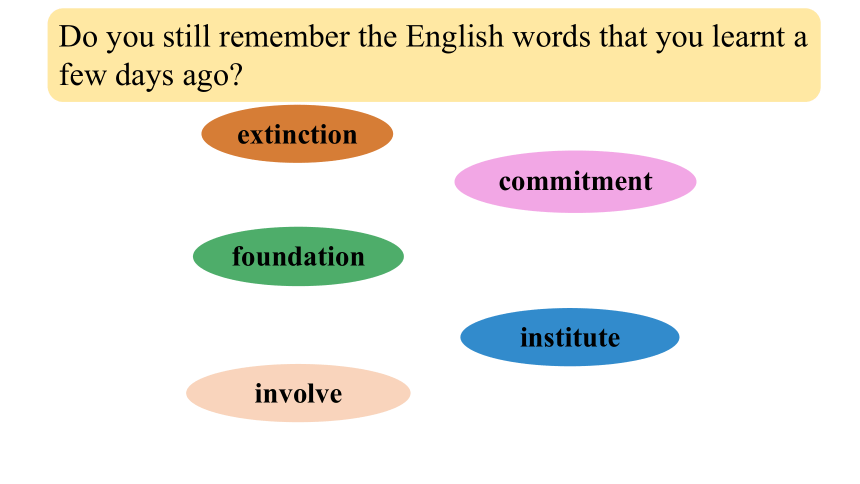 Do you still remember the English words that you learnt a few days ago?

extinction

commitment

foundation

institute

involve